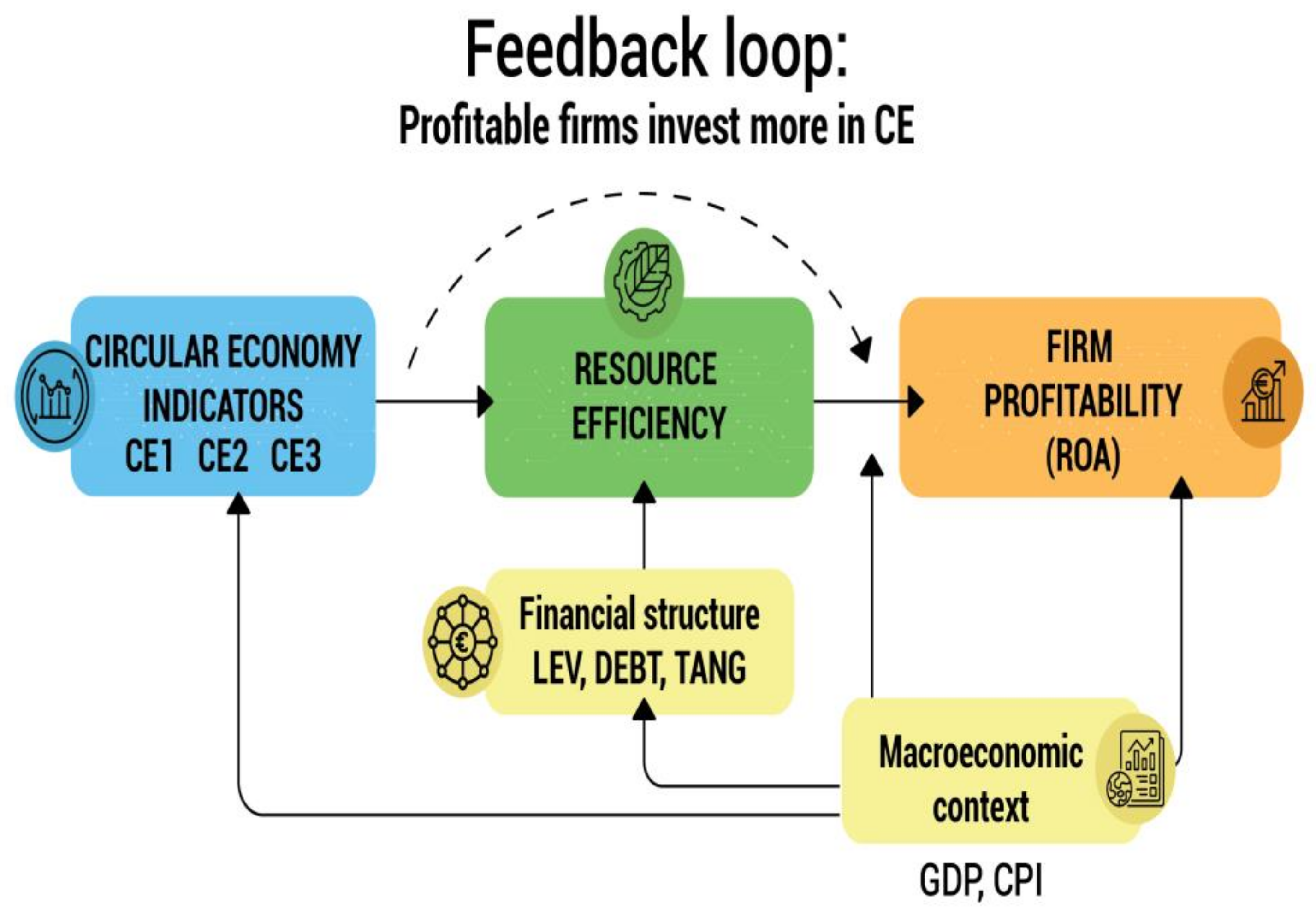 Feedback loop:
Profitable firms invest more in CE

CIRCULAR ECONOMY INDICATORS
CE1 CE2 CE3

RESOURCE EFFICIENCY

FIRM PROFITABILITY (ROA)

Financial structure
LEV, DEBT, TANG

Macroeconomic context

GDP, CPI